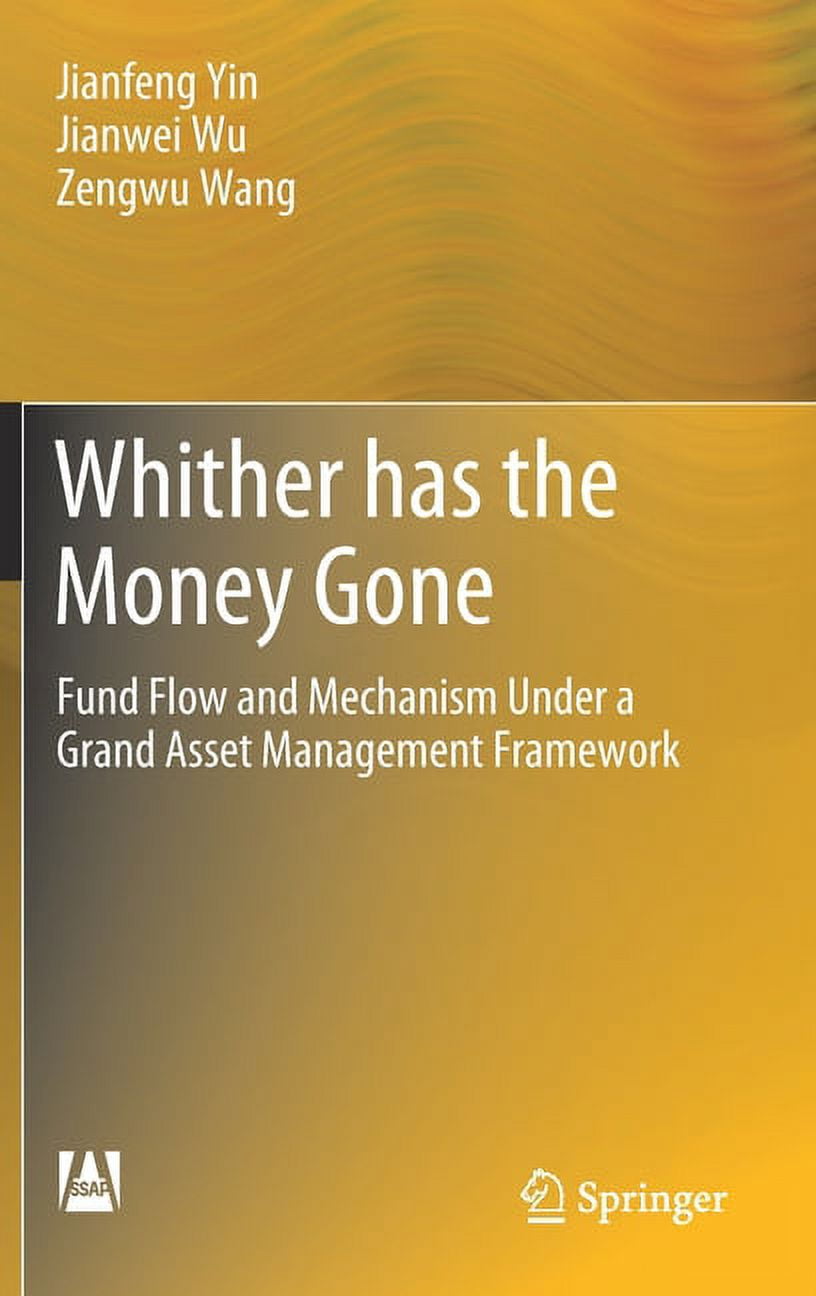 Jianfeng Yin
Jianwei Wu
Zengwu Wang

Whither has the Money Gone

Fund Flow and Mechanism Under a Grand Asset Management Framework

SSAP

Springer